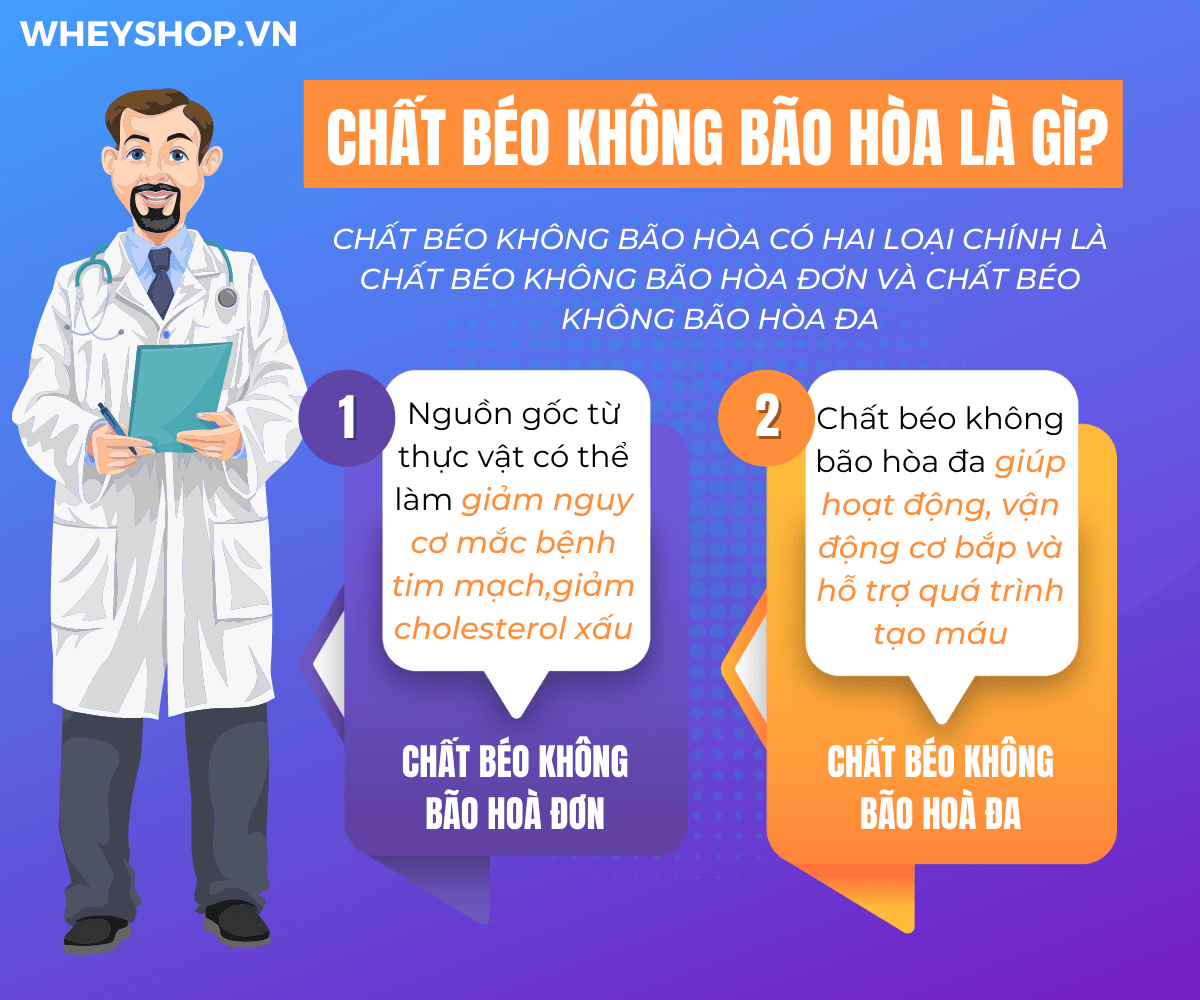 WHEYSHOP.VN

CHẤT BÉO KHÔNG BÃO HÒA LÀ GÌ?

CHẤT BÉO KHÔNG BÃO HÒA CÓ HAI LOẠI CHÍNH LÀ CHẤT BÉO KHÔNG BÃO HÒA ĐƠN VÀ CHẤT BÉO KHÔNG BÃO HÒA ĐA

1

Nguồn gốc từ thực vật có thể làm giảm nguy cơ mắc bệnh tim mạch,giảm cholesterol xấu

CHẤT BÉO KHÔNG BÃO HOÀ ĐƠN

2

Chất béo không bão hòa đa giúp hoạt động, vận động cơ bắp và hỗ trợ quá trình tạo máu

CHẤT BÉO KHÔNG BÃO HOÀ ĐA